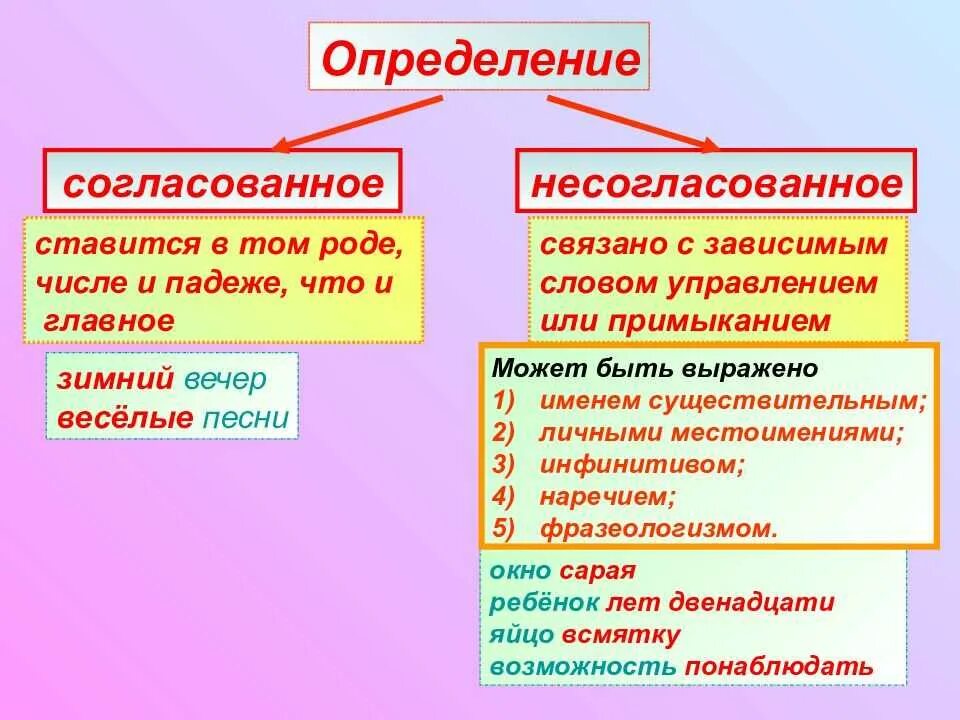 Определение

согласованное

ставится в том роде, числе и падеже, что и главное

зимний вечер
весёлые песни

несогласованное

связано с зависимым словом управлением или примыканием

Может быть выражено
1) именем существительным;
2) личными местоимениями;
3) инфинитивом;
4) наречием;
5) фразеологизмом.

окно сарая
ребёнок лет двенадцати
яйцо всмятку
возможность понаблюдать